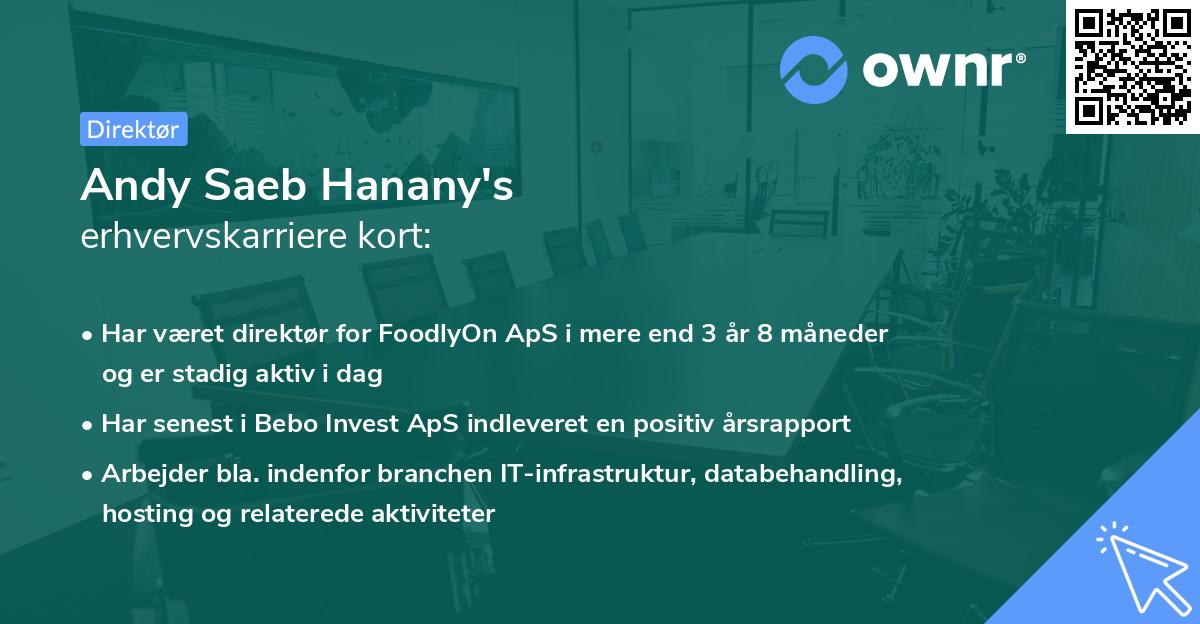 ownr®

Direktør

Andy Saeb Hanany's
erhvervskarriere kort:

• Har været direktør for FoodlyOn ApS i mere end 3 år 8 måneder og er stadig aktiv i dag
• Har senest i Bebo Invest ApS indleveret en positiv årsrapport
• Arbejder bla. indenfor branchen IT-infrastruktur, databehandling, hosting og relaterede aktiviteter